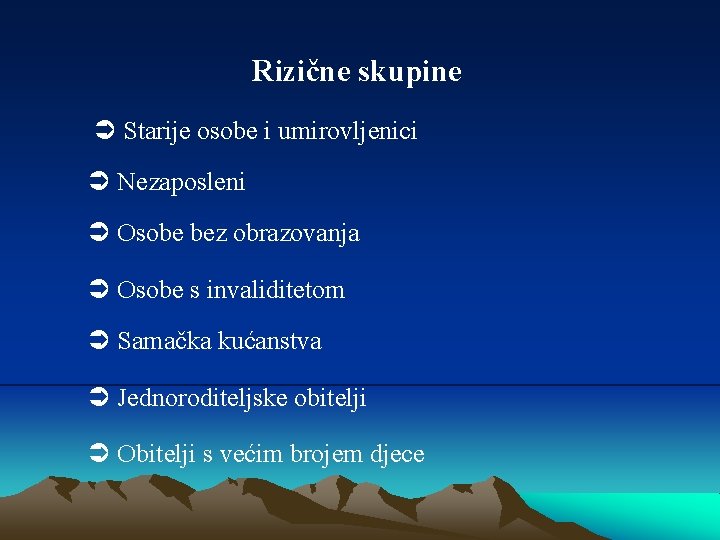 Rizične skupine

➲ Starije osobe i umirovljenici

➲ Nezaposleni

➲ Osobe bez obrazovanja

➲ Osobe s invaliditetom

➲ Samačka kućanstva

➲ Jednoroditeljske obitelji

➲ Obitelji s većim brojem djece